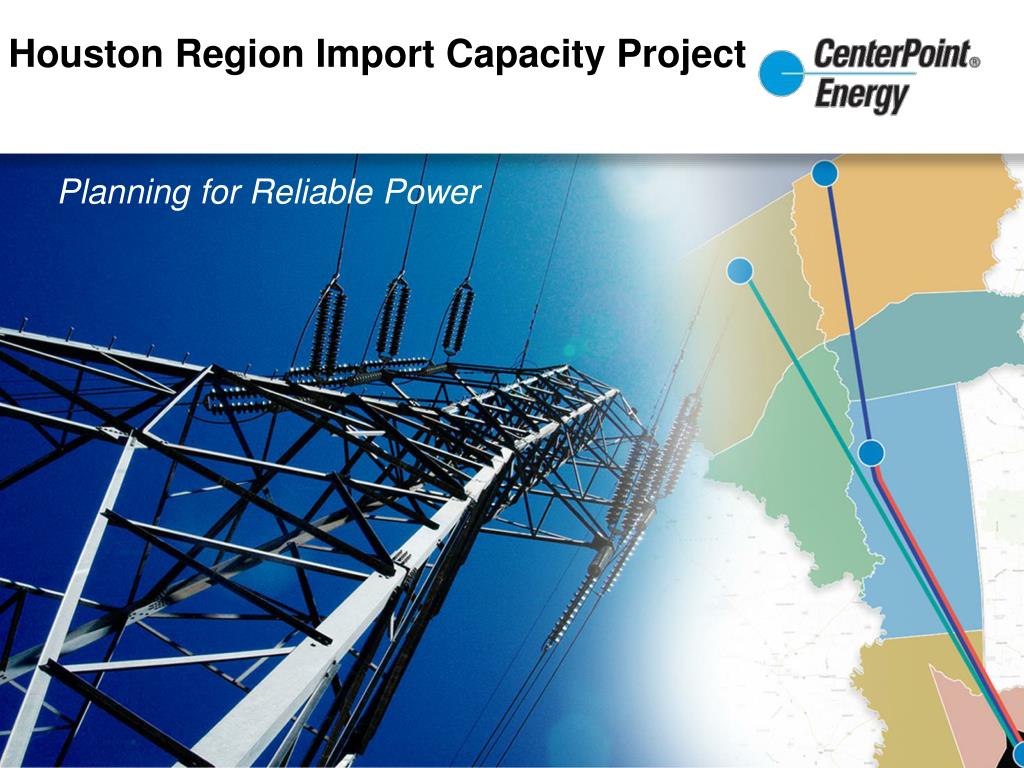 Houston Region Import Capacity Project

CenterPoint® Energy

Planning for Reliable Power